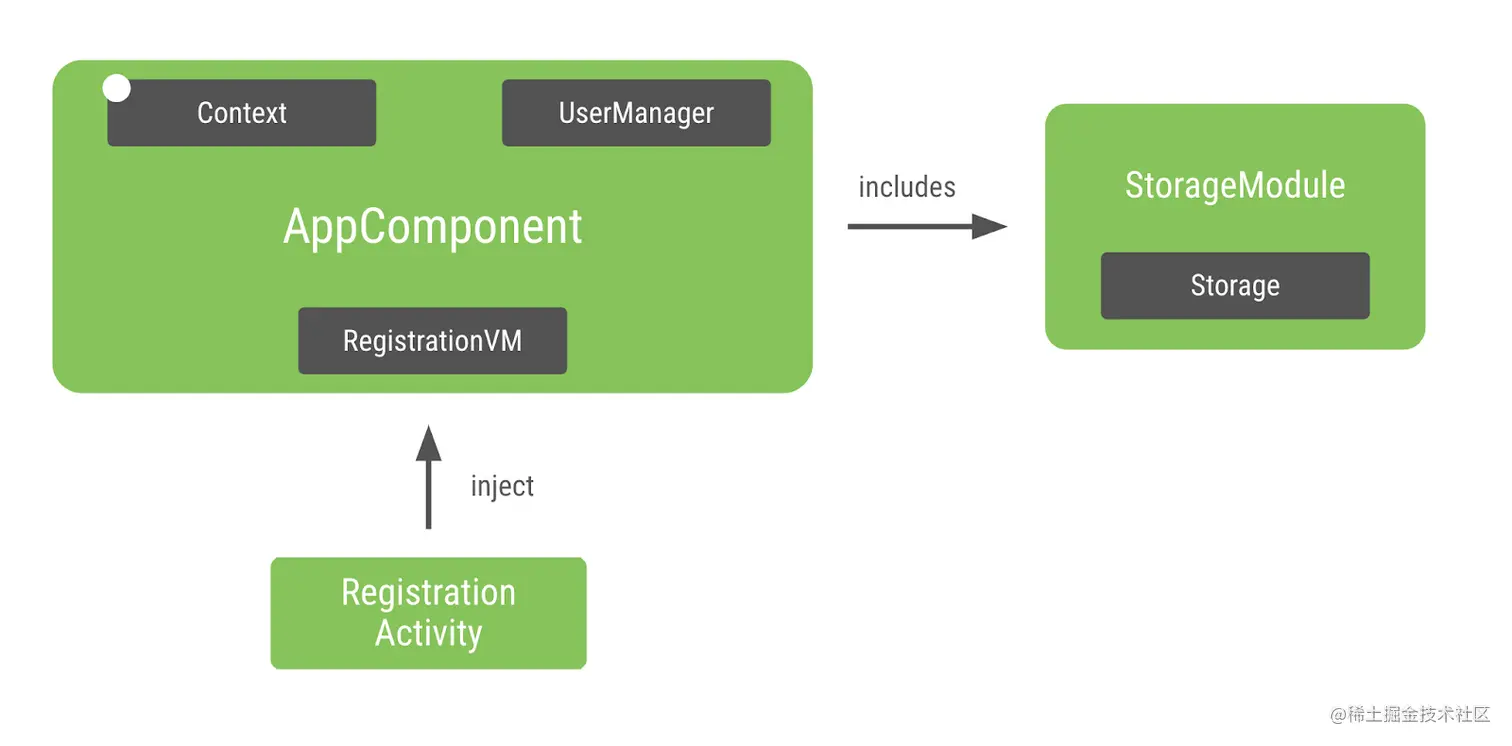 Context

UserManager

AppComponent

RegistrationVM

includes

StorageModule

Storage

inject

Registration Activity

@稀土掘金技术社区